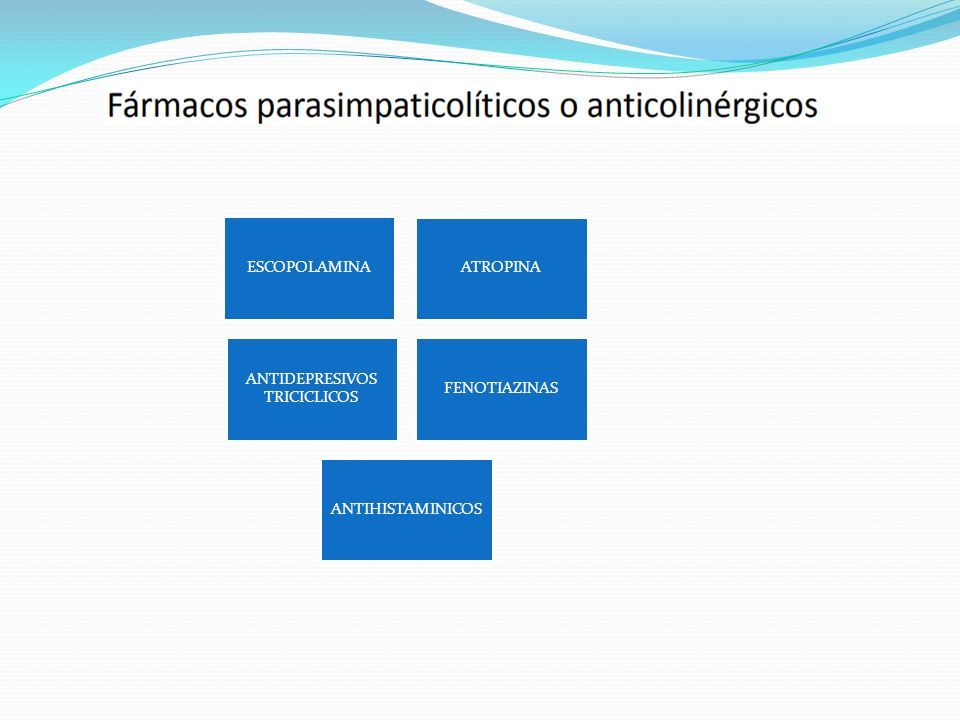 Fármacos parasimpaticolíticos o anticolinérgicos

ESCOPOLAMINA

ATROPINA

ANTIDEPRESIVOS TRICICLICOS

FENOTIAZINAS

ANTIHISTAMINICOS